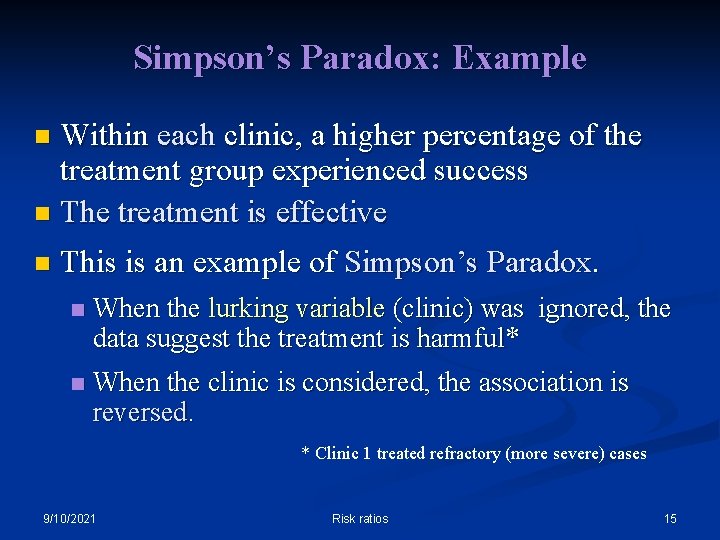 Simpson's Paradox: Example

Within each clinic, a higher percentage of the treatment group experienced success

The treatment is effective

This is an example of Simpson's Paradox.

When the lurking variable (clinic) was ignored, the data suggest the treatment is harmful*

When the clinic is considered, the association is reversed.

* Clinic 1 treated refractory (more severe) cases

9/10/2021

Risk ratios

15